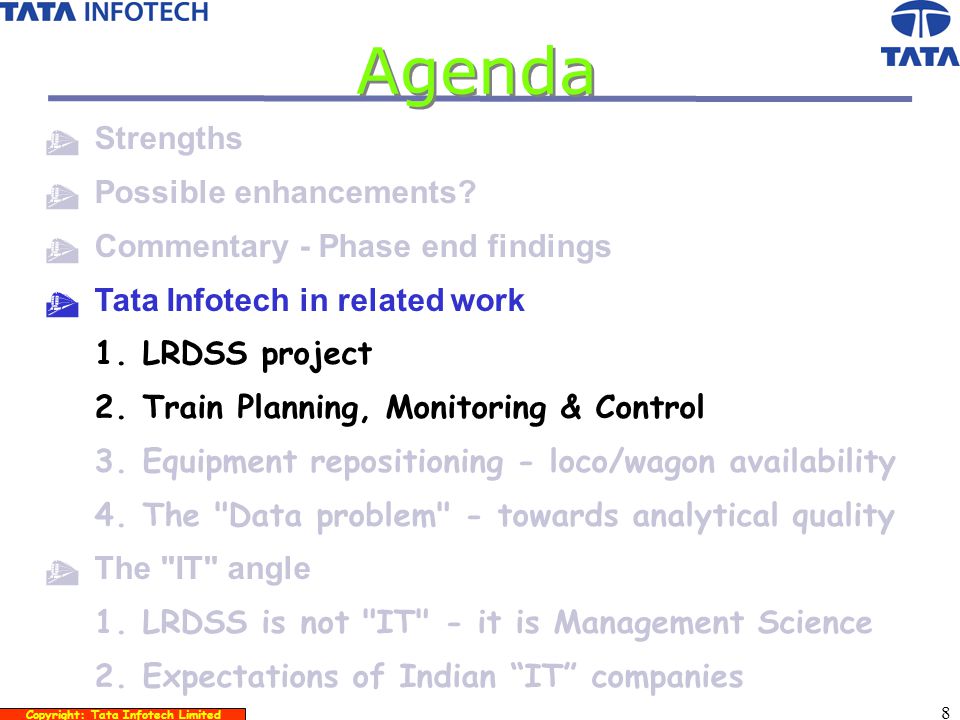 TATA INFOTECH

TATA

Agenda

Strengths

Possible enhancements?

Commentary - Phase end findings

Tata Infotech in related work

1. LRDSS project

2. Train Planning, Monitoring & Control

3. Equipment repositioning - loco/wagon availability

4. The "Data problem" - towards analytical quality

The "IT" angle

1. LRDSS is not "IT" - it is Management Science

2. Expectations of Indian “IT” companies

Copyright: Tata Infotech Limited

8